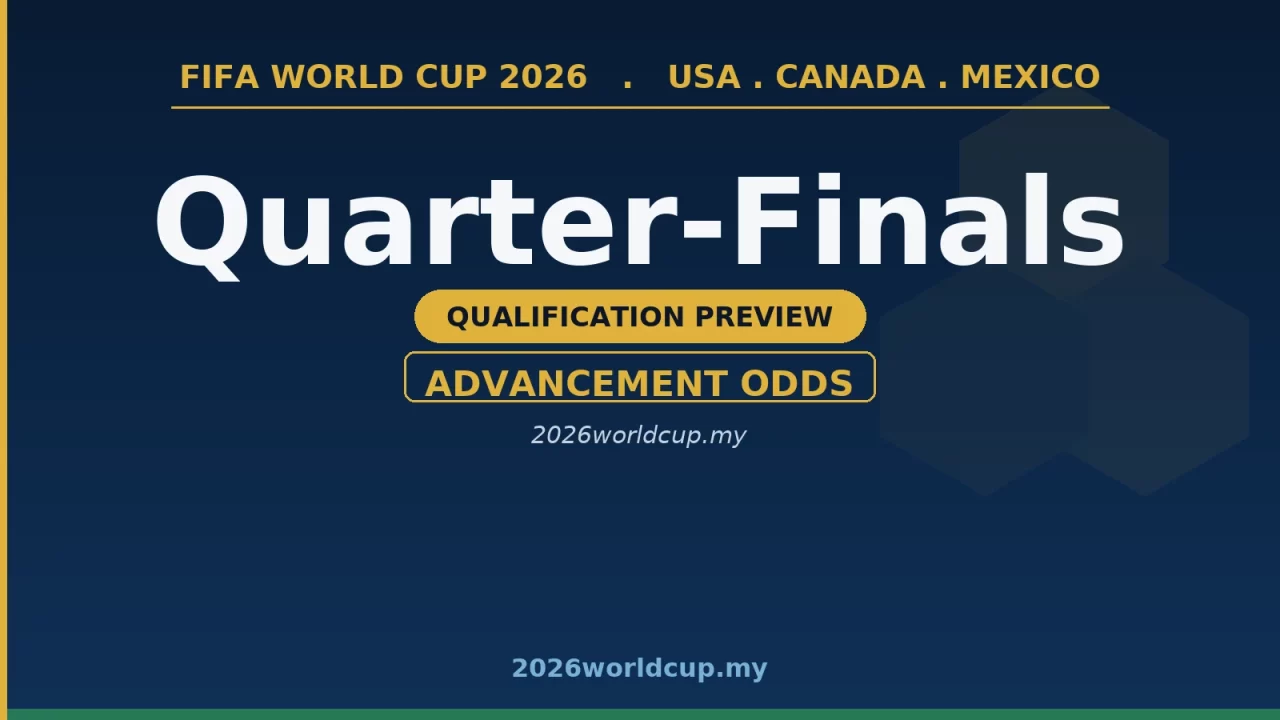 FIFA WORLD CUP 2026 . USA . CANADA . MEXICO

Quarter-Finals

QUALIFICATION PREVIEW

ADVANCEMENT ODDS

2026worldcup.my

2026worldcup.my